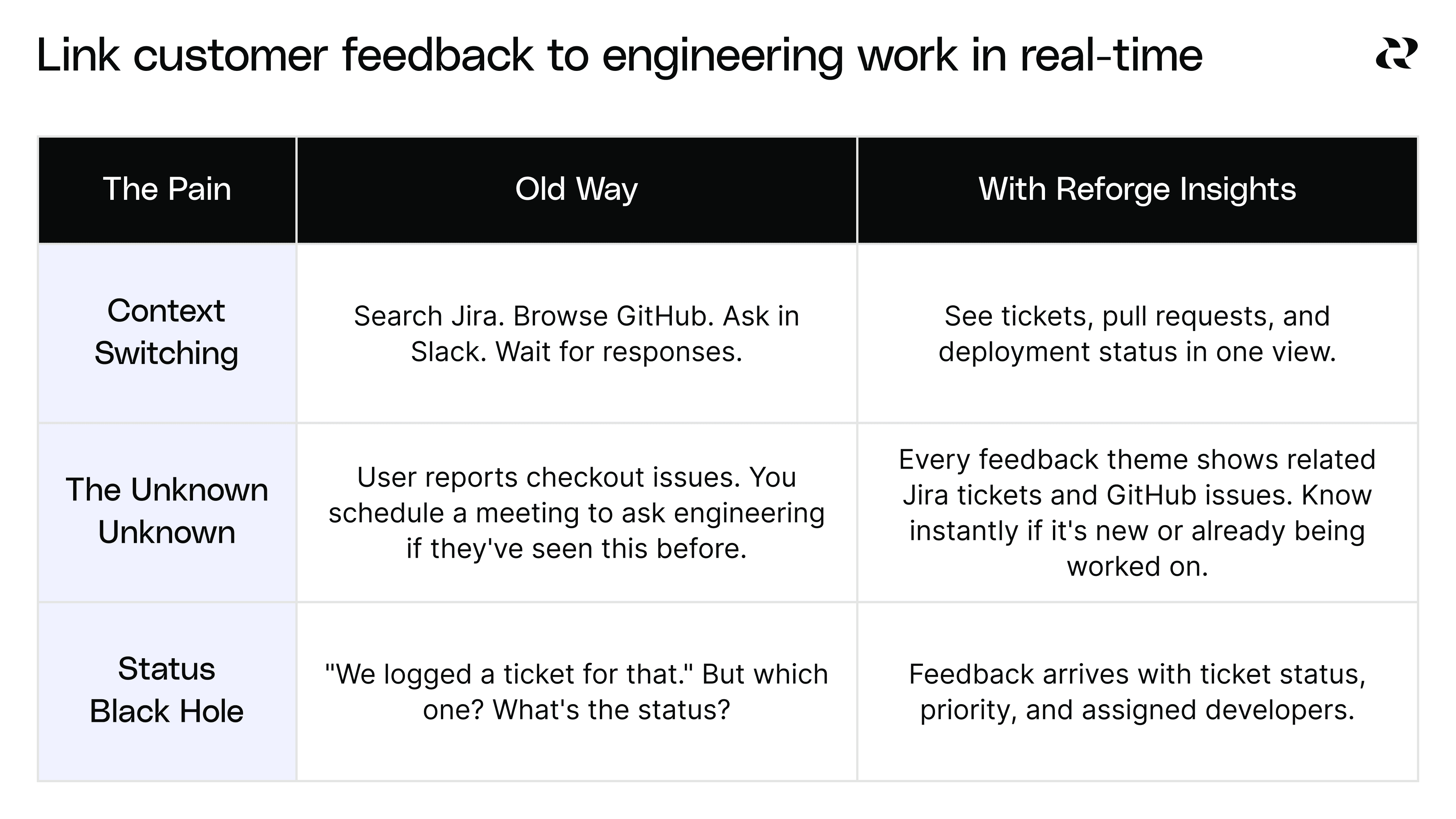 Link customer feedback to engineering work in real-time

| The Pain | Old Way | With Reforge Insights |
|---|---|---|
| Context Switching | Search Jira. Browse GitHub. Ask in Slack. Wait for responses. | See tickets, pull requests, and deployment status in one view. |
| The Unknown Unknown | User reports checkout issues. You schedule a meeting to ask engineering if they've seen this before. | Every feedback theme shows related Jira tickets and GitHub issues. Know instantly if it's new or already being worked on. |
| Status Black Hole | "We logged a ticket for that." But which one? What's the status? | Feedback arrives with ticket status, priority, and assigned developers. |